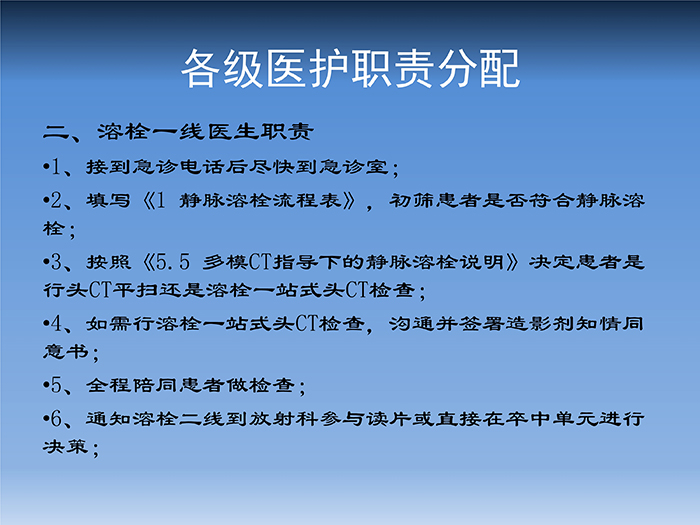 各级医护职责分配

二、溶栓一线医生职责

•1、接到急诊电话后尽快到急诊室；

•2、填写《1 静脉溶栓流程表》，初筛患者是否符合静脉溶栓；

•3、按照《5.5 多模CT指导下的静脉溶栓说明》决定患者是行头CT平扫还是溶栓一站式头CT检查；

•4、如需行溶栓一站式头CT检查，沟通并签署造影剂知情同意书；

•5、全程陪同患者做检查；

•6、通知溶栓二线到放射科参与读片或直接在卒中单元进行决策；